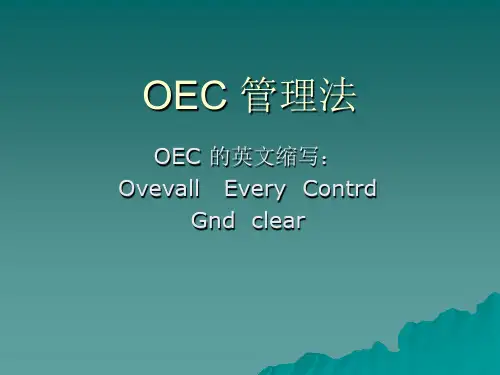 OEC 管理法

OEC 的英文缩写：
Ovevall Every Contrd
Gnd clear